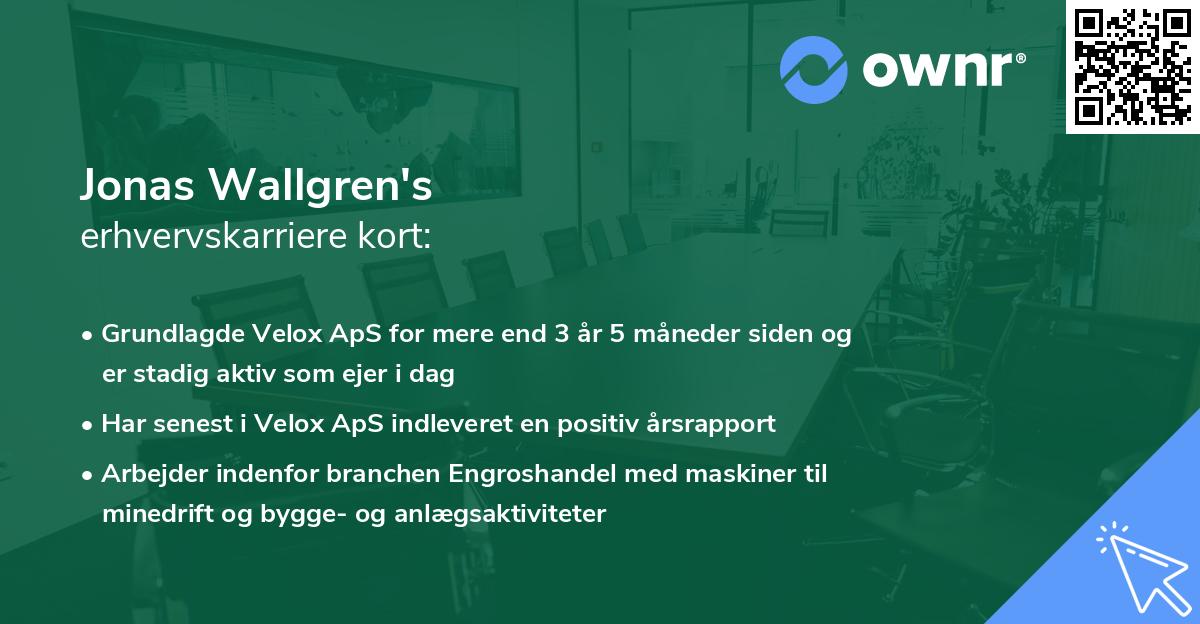 ownr®

Jonas Wallgren's
erhvervskarriere kort:

• Grundlagde Velox ApS for mere end 3 år 5 måneder siden og er stadig aktiv som ejer i dag

• Har senest i Velox ApS indleveret en positiv årsrapport

• Arbejder indenfor branchen Engroshandel med maskiner til minedrift og bygge- og anlægsaktiviteter